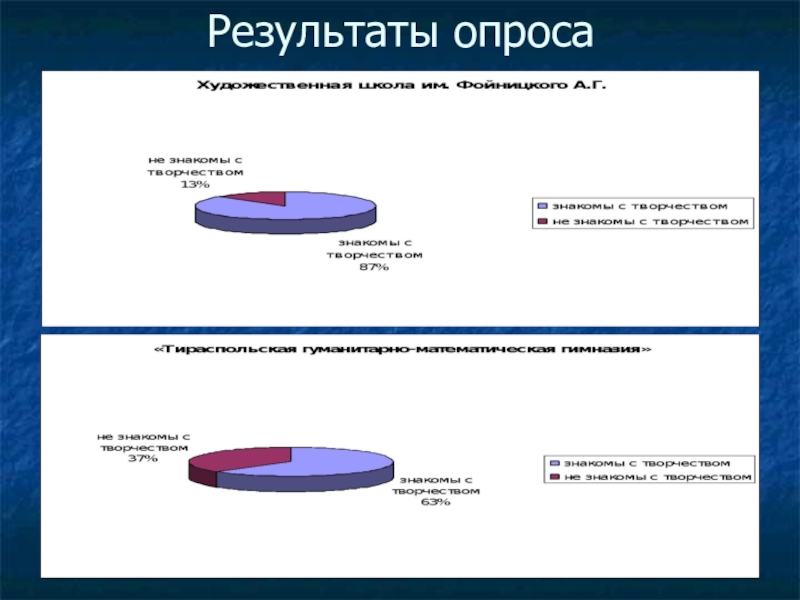 Результаты опроса

Художественная школа им. Фойницкого А.Г.

не знакомы с творчеством 13%

знакомы с творчеством 87%

знакомы с творчеством
не знакомы с творчеством

«Тираспольская гуманитарно-математическая гимназия»

не знакомы с творчеством 37%

знакомы с творчеством 63%

знакомы с творчеством
не знакомы с творчеством